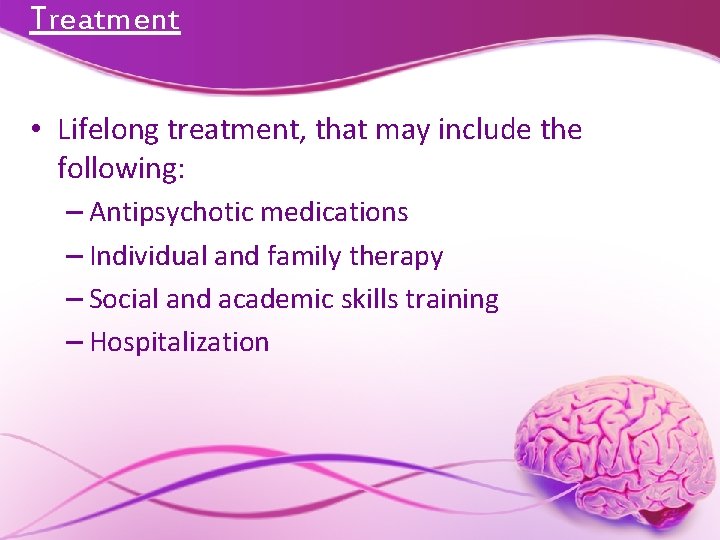 Treatment

• Lifelong treatment, that may include the following:
– Antipsychotic medications
– Individual and family therapy
– Social and academic skills training
– Hospitalization